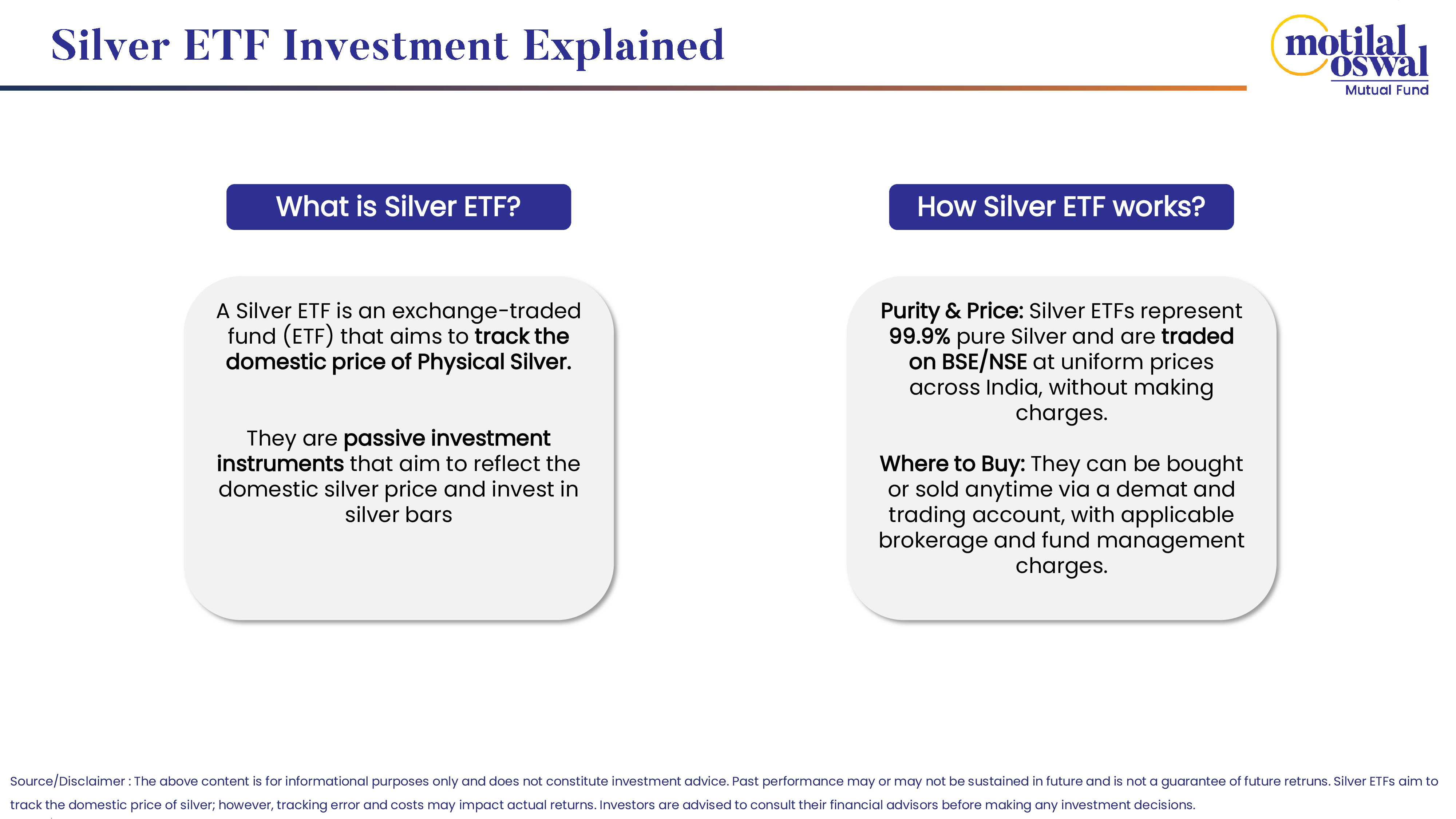 Silver ETF Investment Explained

motilal oswal
Mutual Fund

What is Silver ETF?

A Silver ETF is an exchange-traded fund (ETF) that aims to track the domestic price of Physical Silver.

They are passive investment instruments that aim to reflect the domestic silver price and invest in silver bars

How Silver ETF works?

Purity & Price: Silver ETFs represent 99.9% pure Silver and are traded on BSE/NSE at uniform prices across India, without making charges.

Where to Buy: They can be bought or sold anytime via a demat and trading account, with applicable brokerage and fund management charges.

Source/Disclaimer : The above content is for informational purposes only and does not constitute investment advice. Past performance may or may not be sustained in future and is not a guarantee of future retruns. Silver ETFs aim to track the domestic price of silver; however, tracking error and costs may impact actual returns. Investors are advised to consult their financial advisors before making any investment decisions.